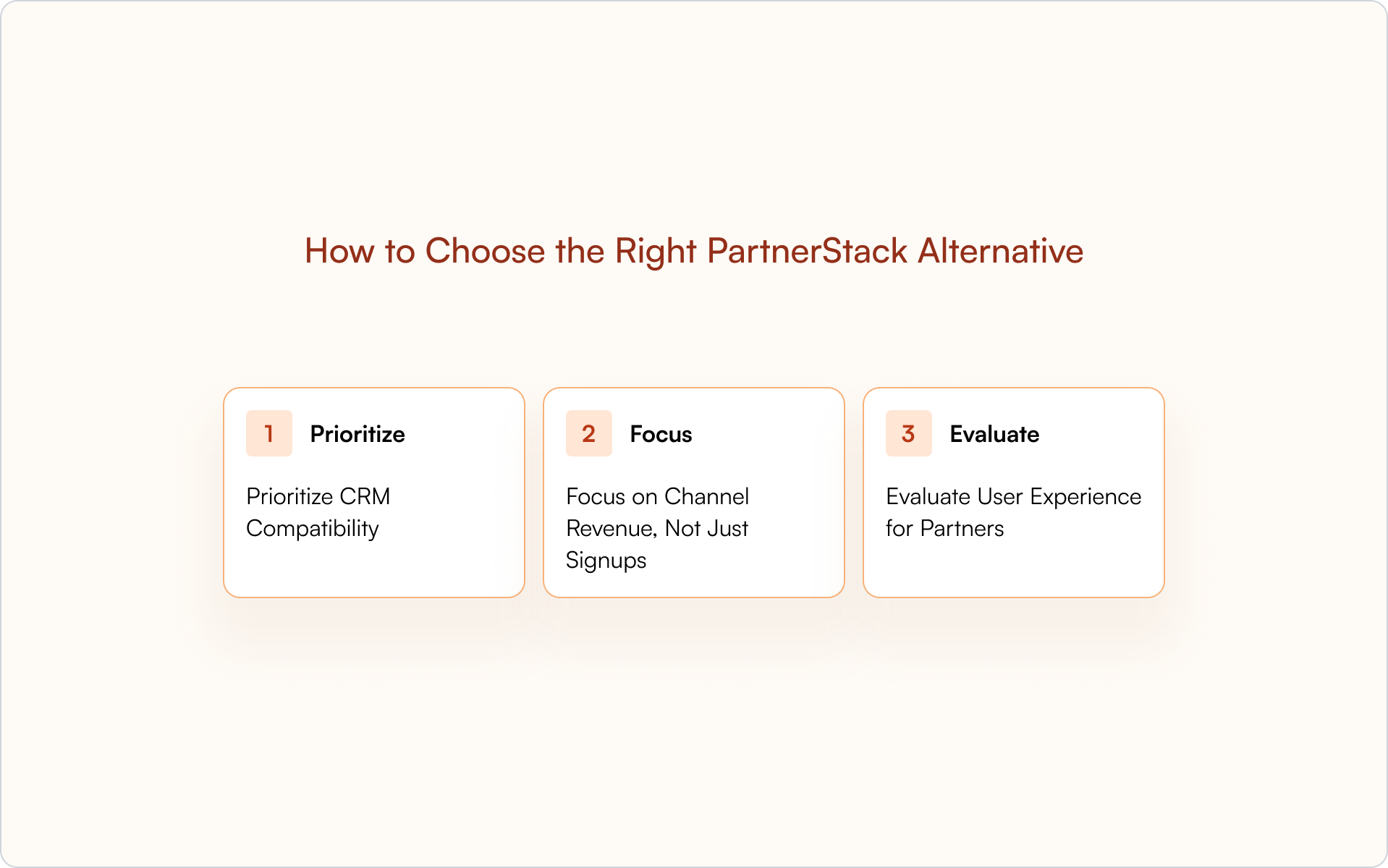 How to Choose the Right PartnerStack Alternative

1 Prioritize

Prioritize CRM Compatibility

2 Focus

Focus on Channel Revenue, Not Just Signups

3 Evaluate

Evaluate User Experience for Partners